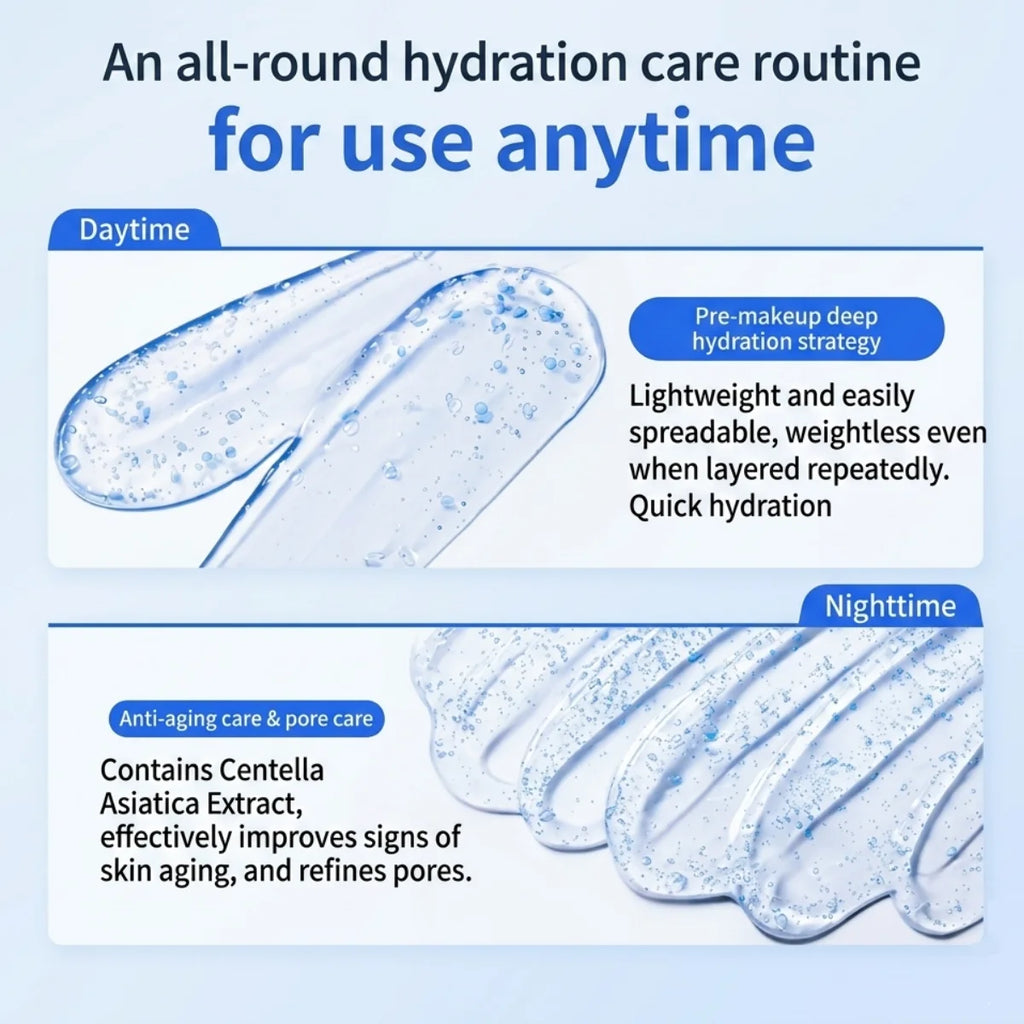 An all-round hydration care routine
for use anytime

Daytime

Pre-makeup deep hydration strategy

Lightweight and easily spreadable, weightless even when layered repeatedly. Quick hydration

Nighttime

Anti-aging care & pore care

Contains Centella Asiatica Extract, effectively improves signs of skin aging, and refines pores.